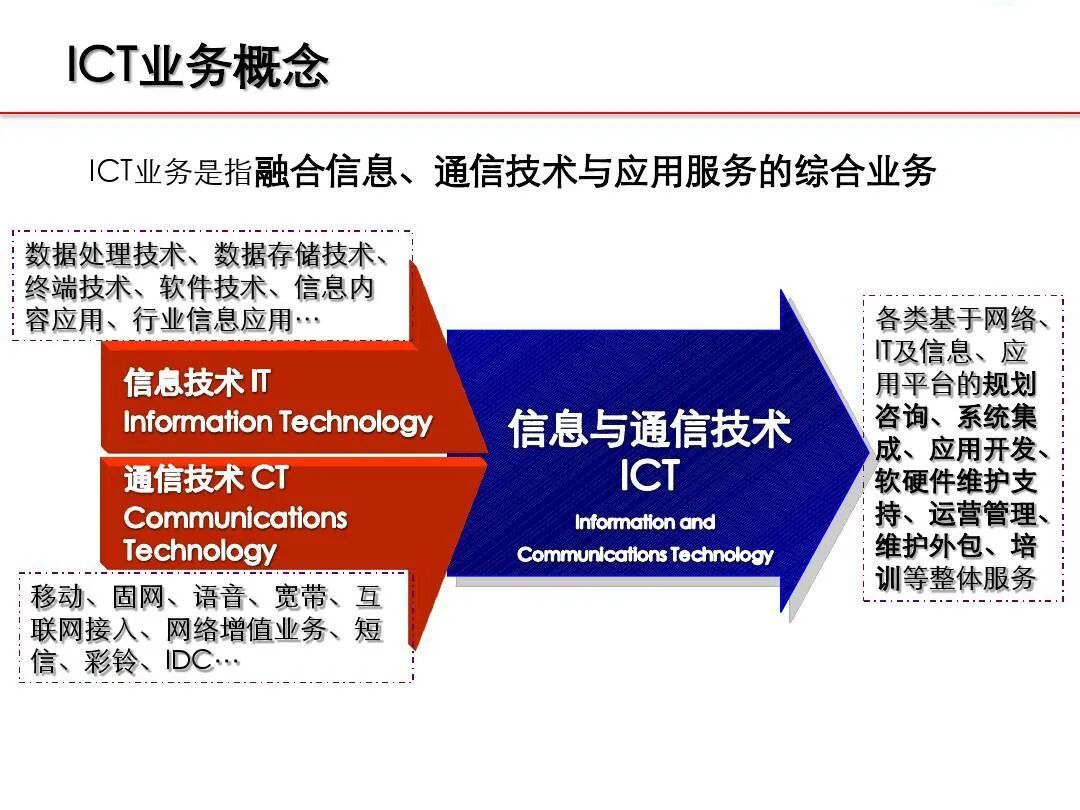 ICT业务概念

ICT业务是指融合信息、通信技术与应用服务的综合业务

数据处理技术、数据存储技术、终端技术、软件技术、信息内容应用、行业信息应用…

信息技术 IT
Information Technology

通信技术 CT
Communications Technology

移动、固网、语音、宽带、互联网接入、网络增值业务、短信、彩铃、IDC…

信息与通信技术
ICT
Information and Communications Technology

各类基于网络、IT及信息、应用平台的规划咨询、系统集成、应用开发、软硬件维护支持、运营管理、维护外包、培训等整体服务